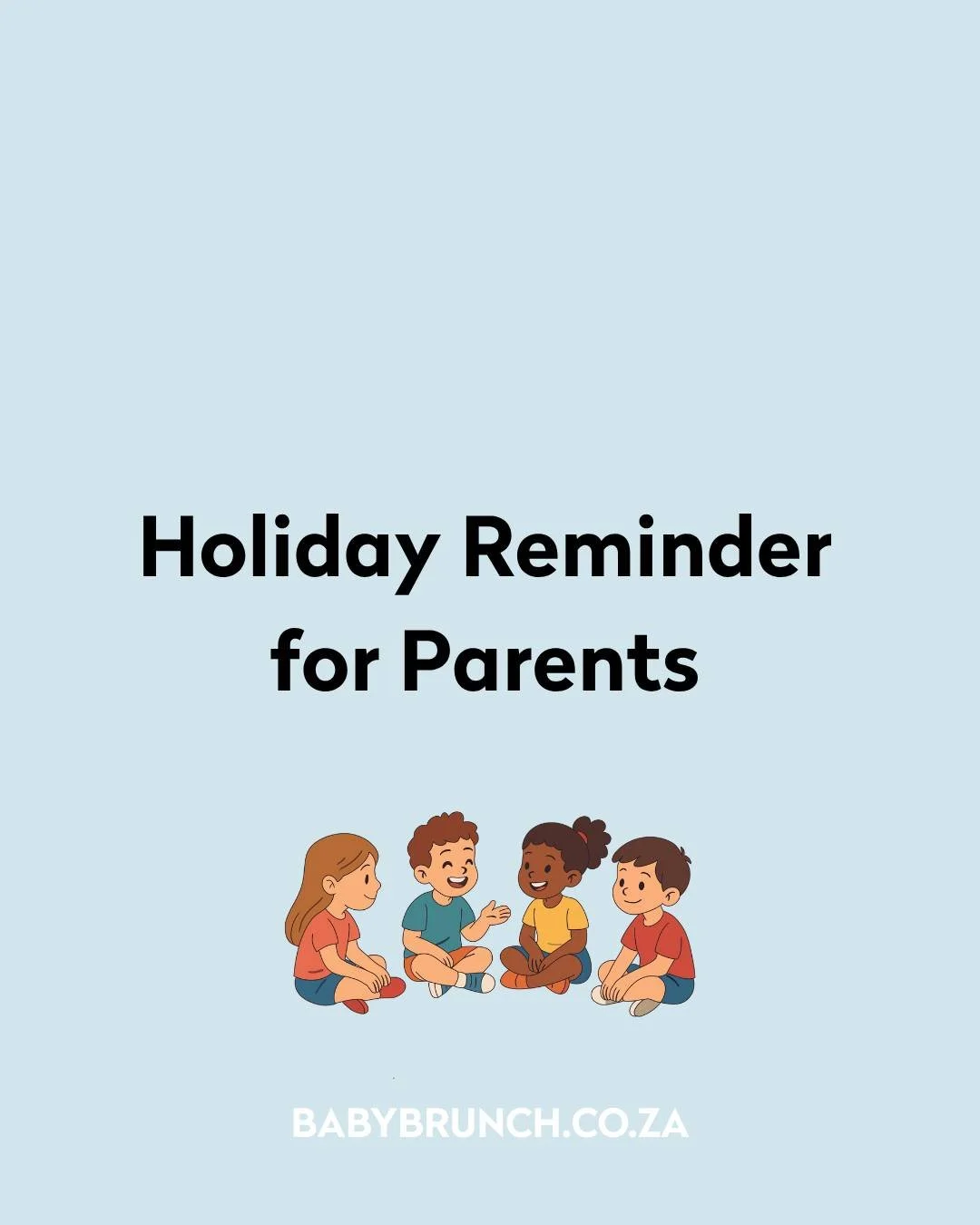 Holiday Reminder for Parents

BABYBRUNCH.CO.ZA